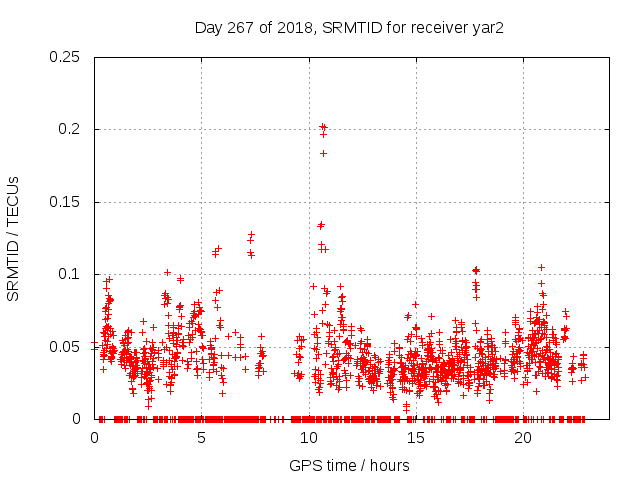 Day 267 of 2018, SRMTID for receiver yar2

SRMTID / TECUs

0.25
0.2
0.15
0.1
0.05
0

0
5
10
15
20

GPS time / hours